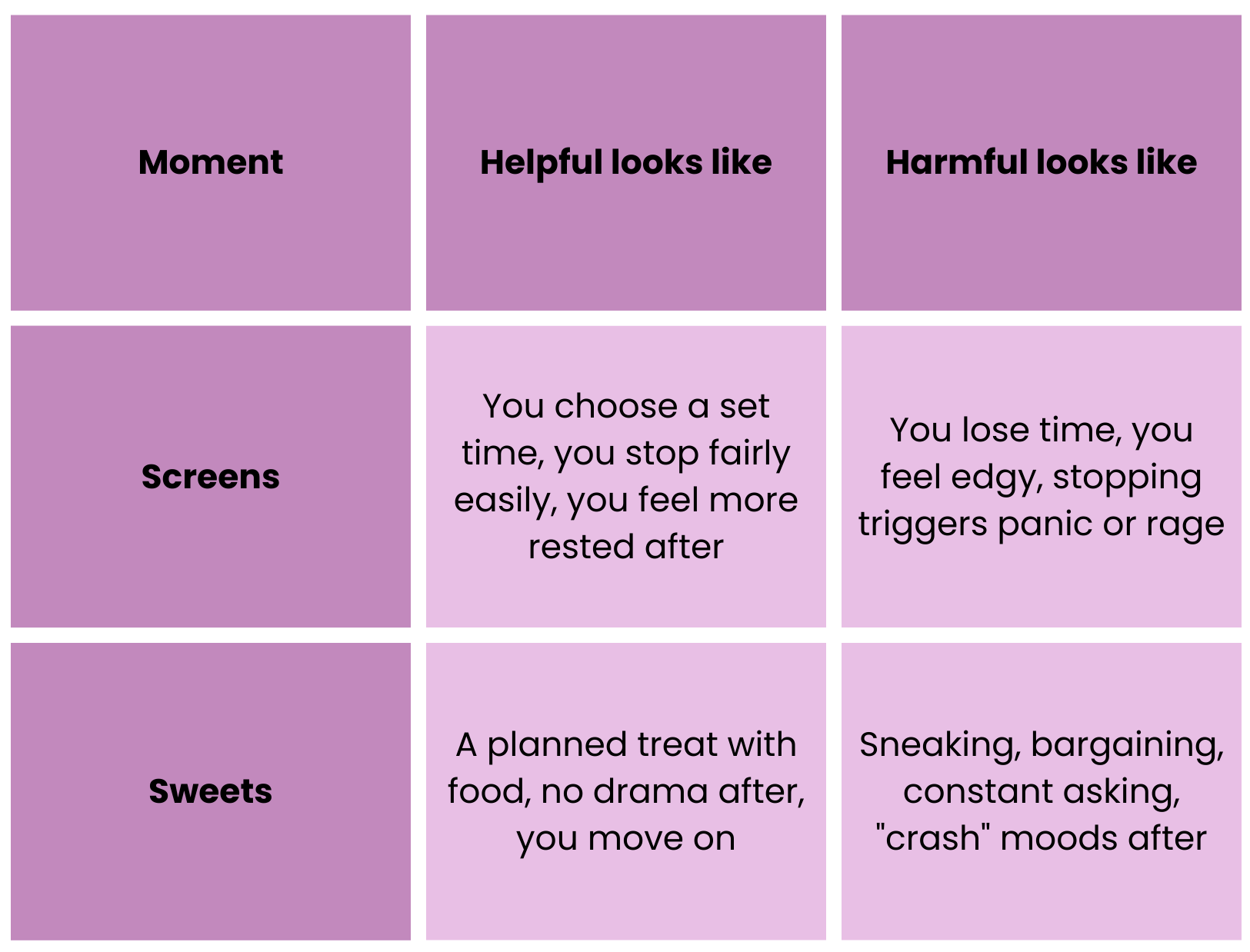 | Moment | Helpful looks like | Harmful looks like |
|---|---|---|
| Screens | You choose a set time, you stop fairly easily, you feel more rested after | You lose time, you feel edgy, stopping triggers panic or rage |
| Sweets | A planned treat with food, no drama after, you move on | Sneaking, bargaining, constant asking, "crash" moods after |